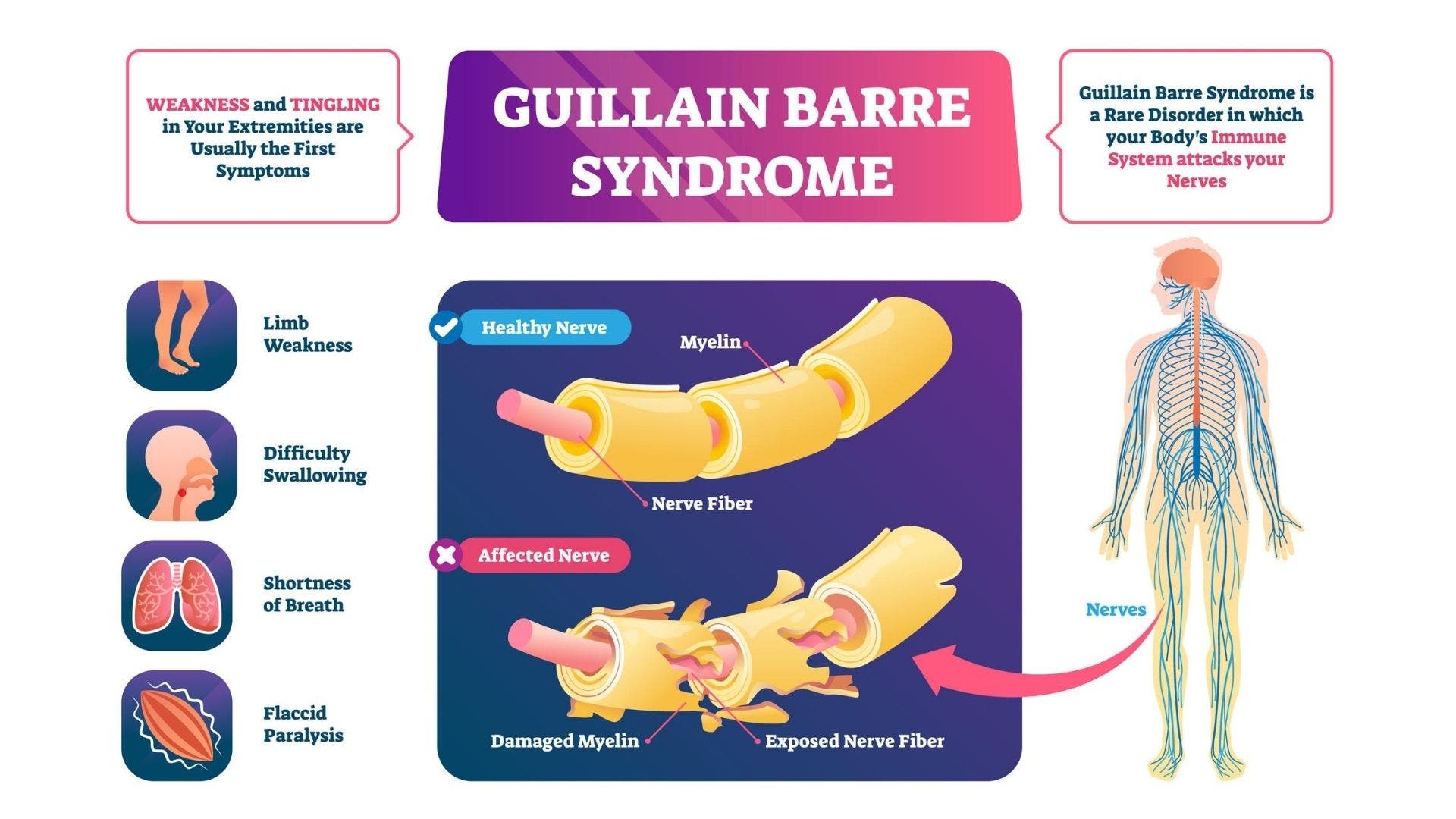 WEAKNESS and TINGLING in Your Extremities are Usually the First Symptoms

GUILLAIN BARRE SYNDROME

Guillain Barre Syndrome is a Rare Disorder in which your Body's Immune System attacks your Nerves

Limb Weakness

Difficulty Swallowing

Shortness of Breath

Flaccid Paralysis

Healthy Nerve

Myelin

Nerve Fiber

Affected Nerve

Damaged Myelin

Exposed Nerve Fiber

Nerves